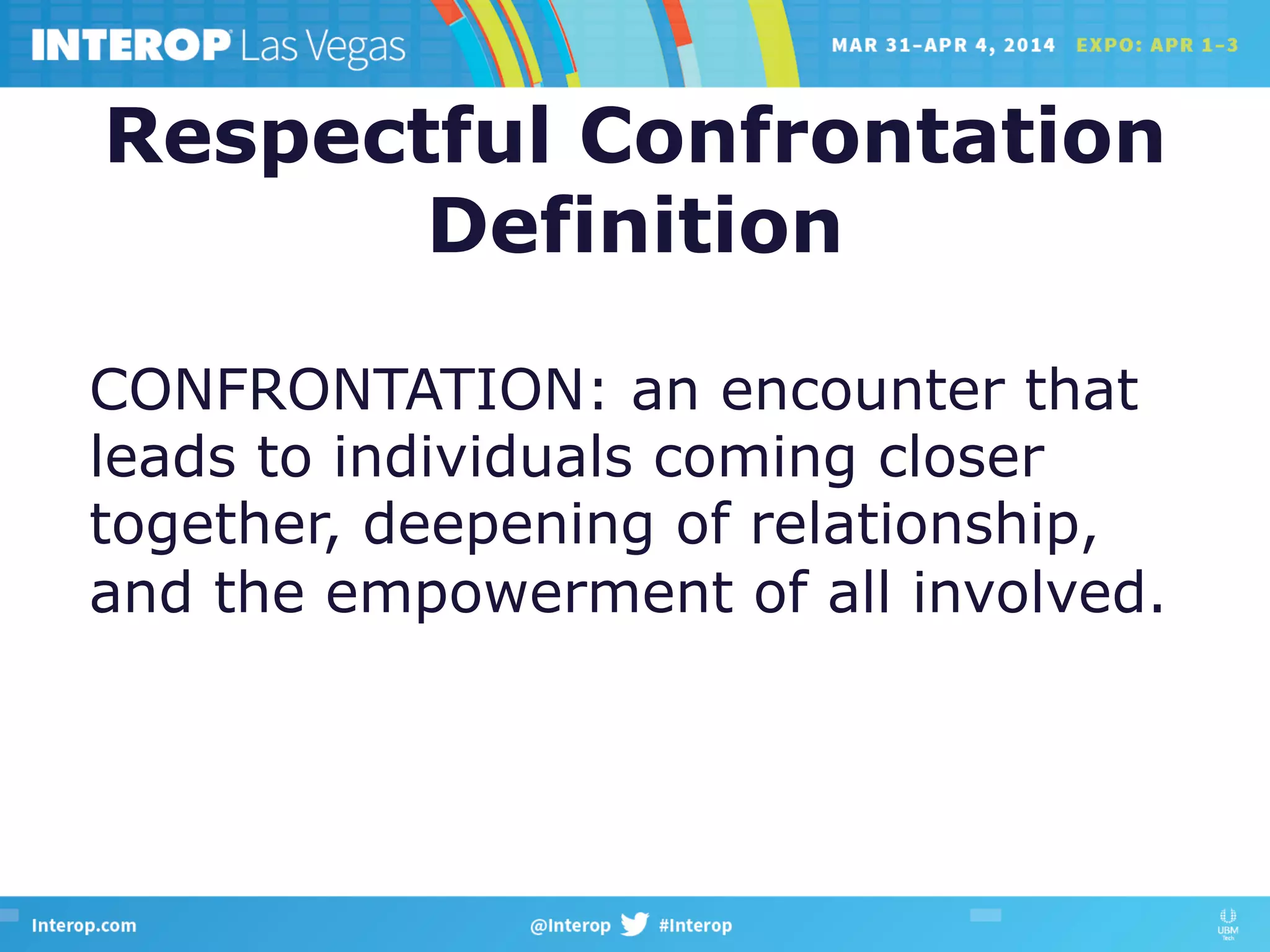 INTEROP Las Vegas

MAR 31–APR 4, 2014 EXPO: APR 1–3

Respectful Confrontation Definition

CONFRONTATION: an encounter that leads to individuals coming closer together, deepening of relationship, and the empowerment of all involved.

Interop.com

@Interop #Interop

UBM Tech